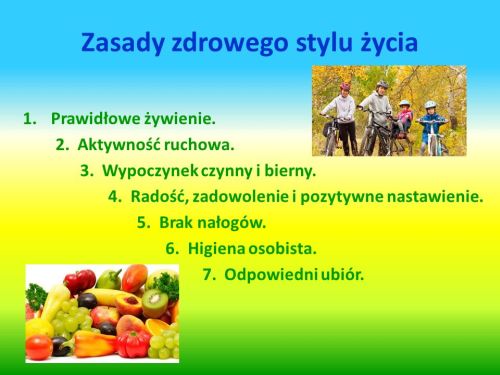 Zasady zdrowego stylu życia

1. Prawidłowe żywienie.
2. Aktywność ruchowa.
3. Wypoczynek czynny i bierny.
4. Radość, zadowolenie i pozytywne nastawienie.
5. Brak nałogów.
6. Higiena osobista.
7. Odpowiedni ubiór.